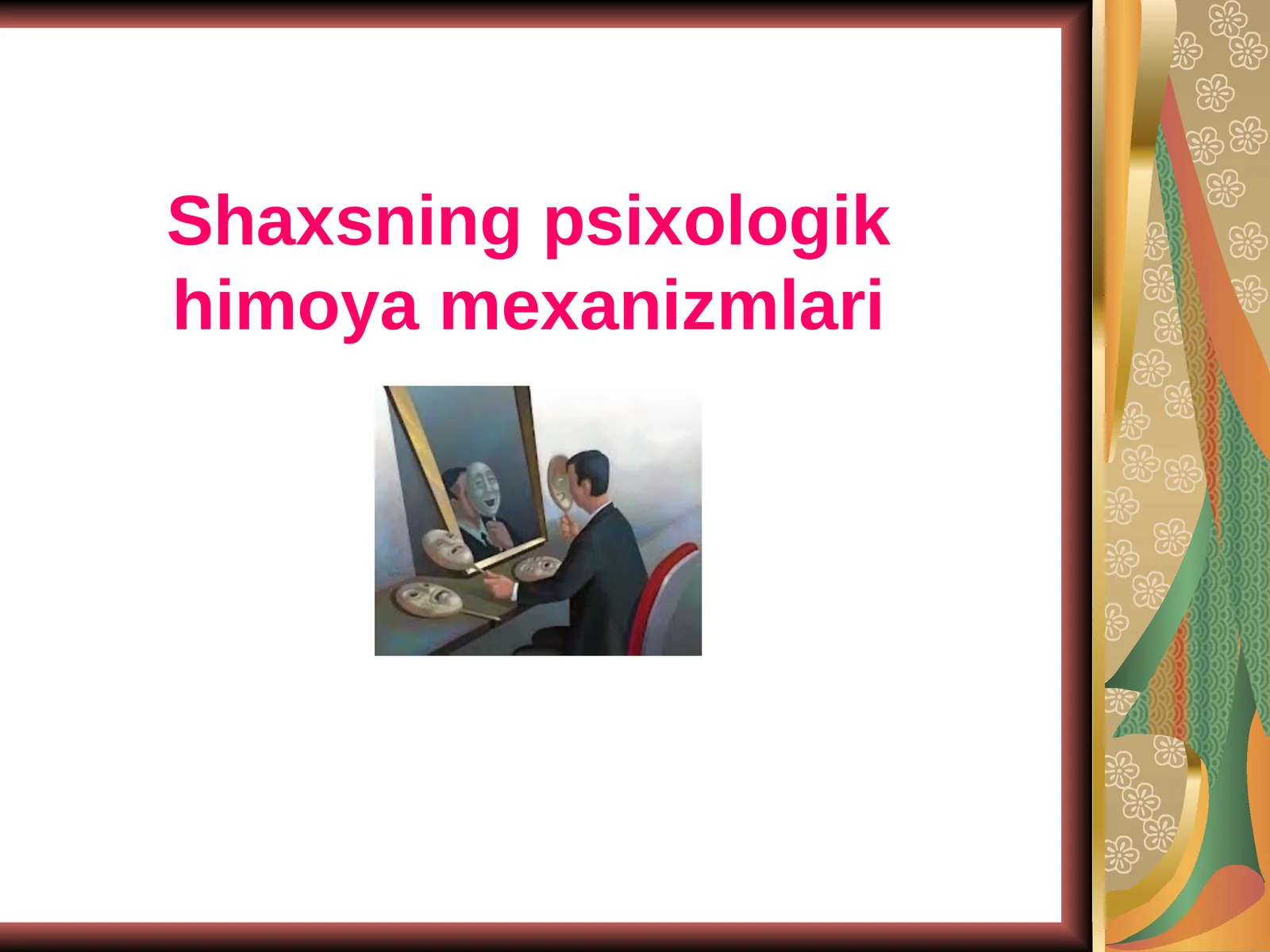 Shaxsning psixologik himoya mexanizmlari